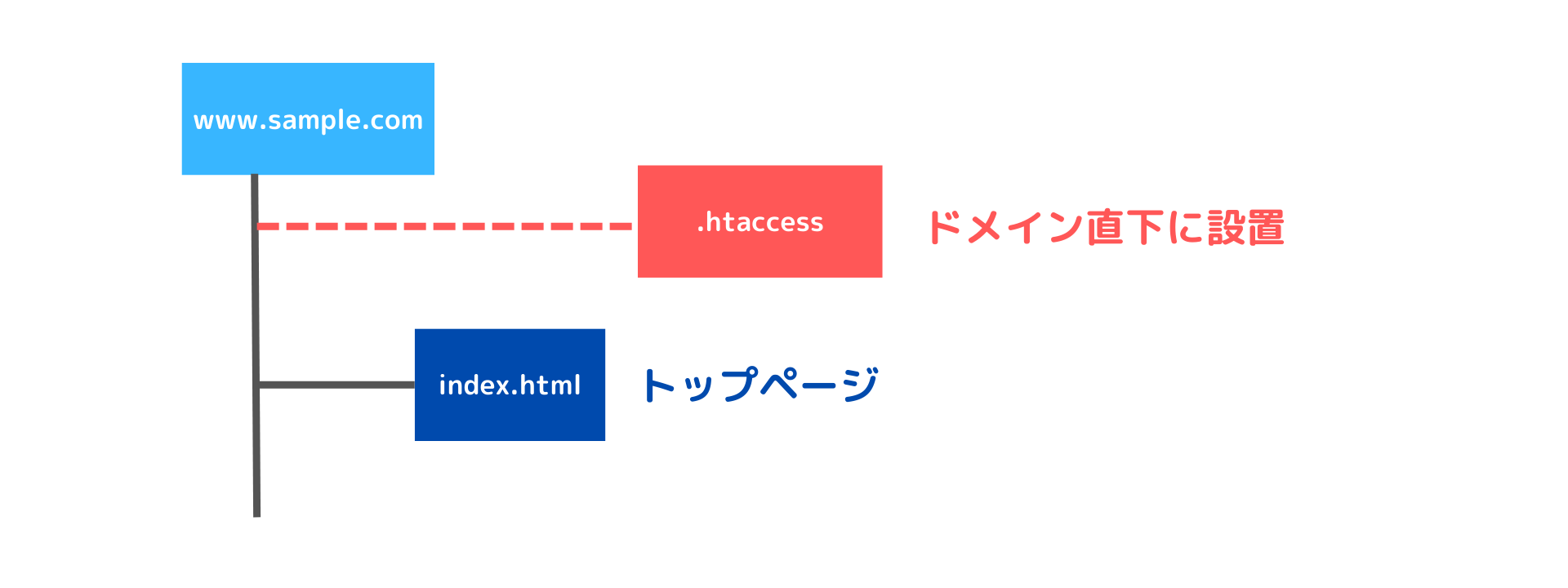 www.sample.com

.htaccess

ドメイン直下に設置

index.html

トップページ